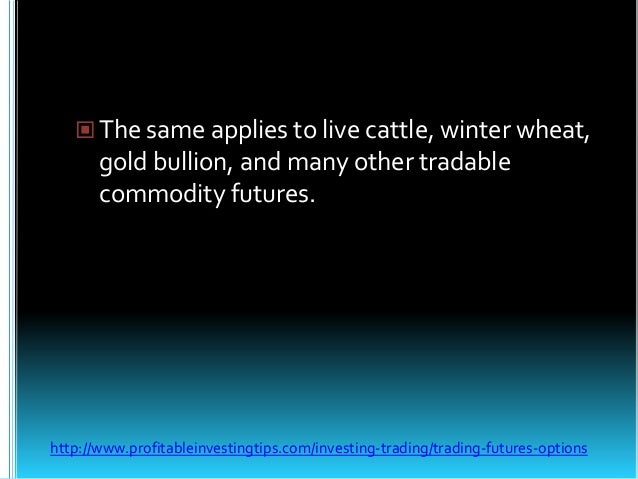 The same applies to live cattle, winter wheat, gold bullion, and many other tradable commodity futures.

http://www.profitableinvestingtips.com/investing-trading/trading-futures-options